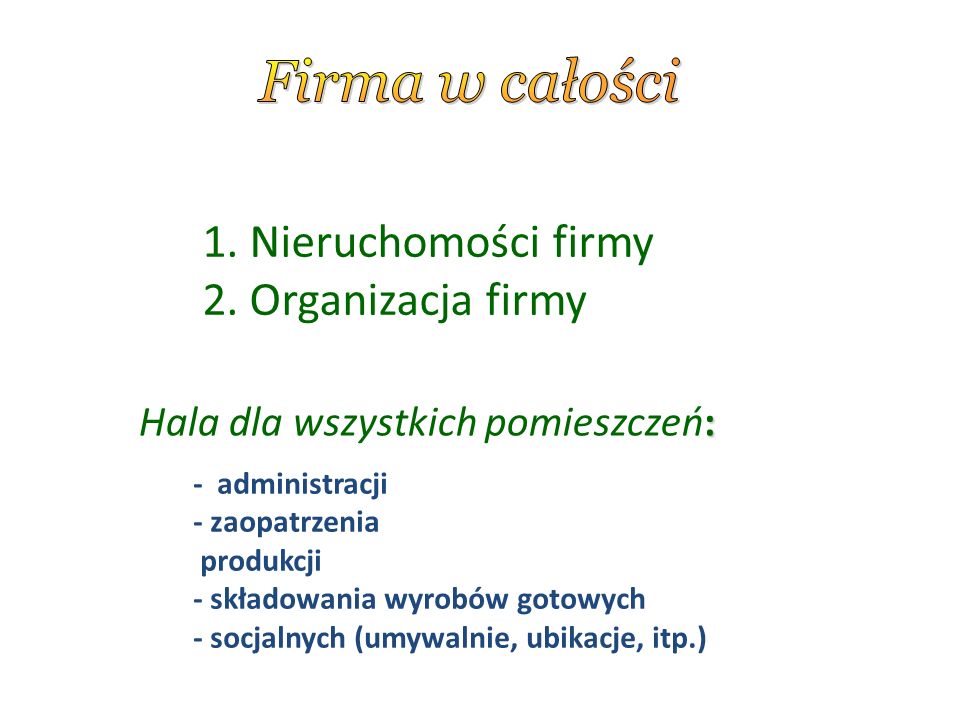 Firma w całości

1. Nieruchomości firmy
2. Organizacja firmy

Hala dla wszystkich pomieszczeń:

- administracji
- zaopatrzenia
produkcji
- składowania wyrobów gotowych
- socjalnych (umywalnie, ubikacje, itp.)